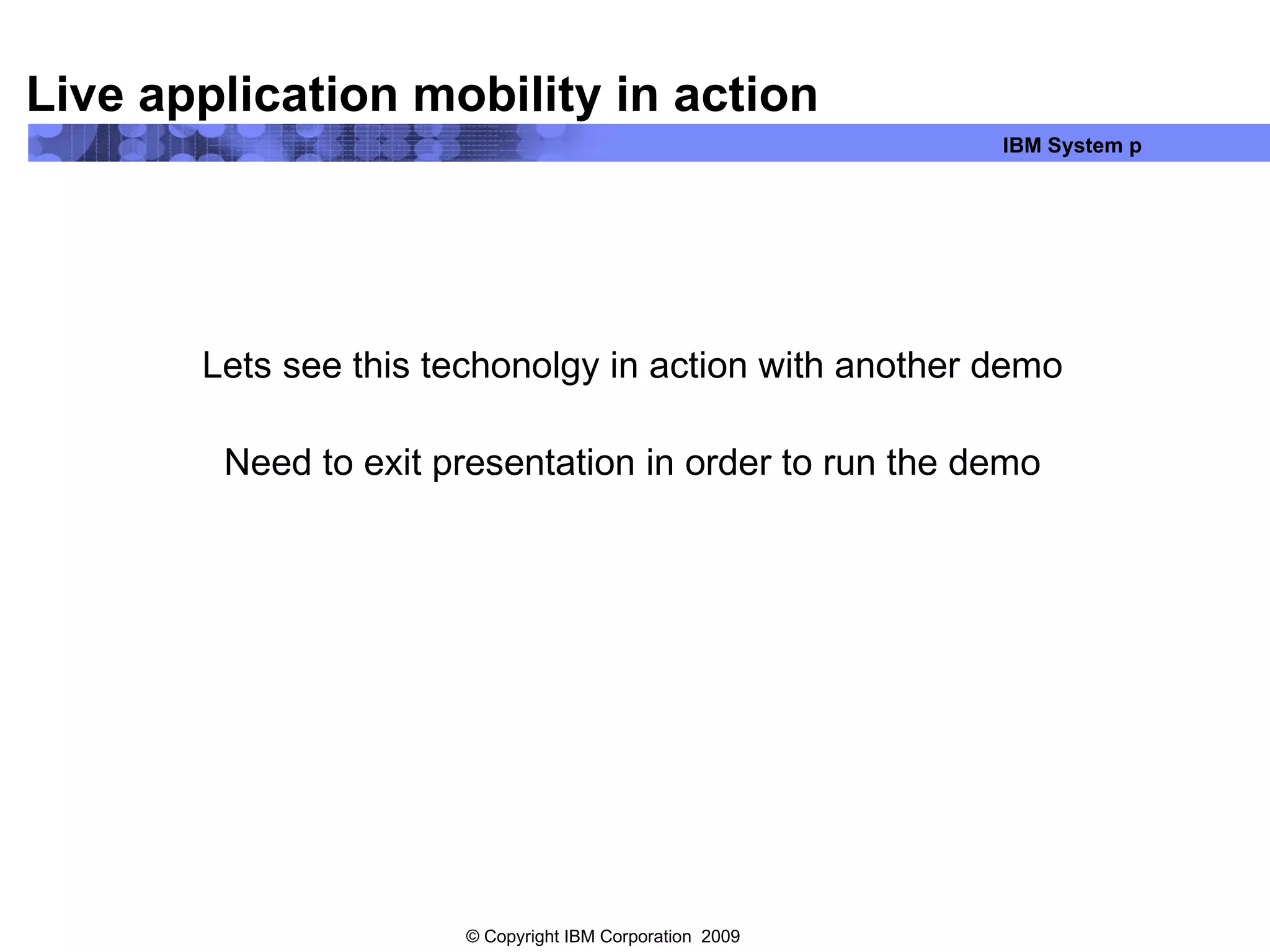 Live application mobility in action

IBM System p

Lets see this techonolgy in action with another demo

Need to exit presentation in order to run the demo

© Copyright IBM Corporation 2009